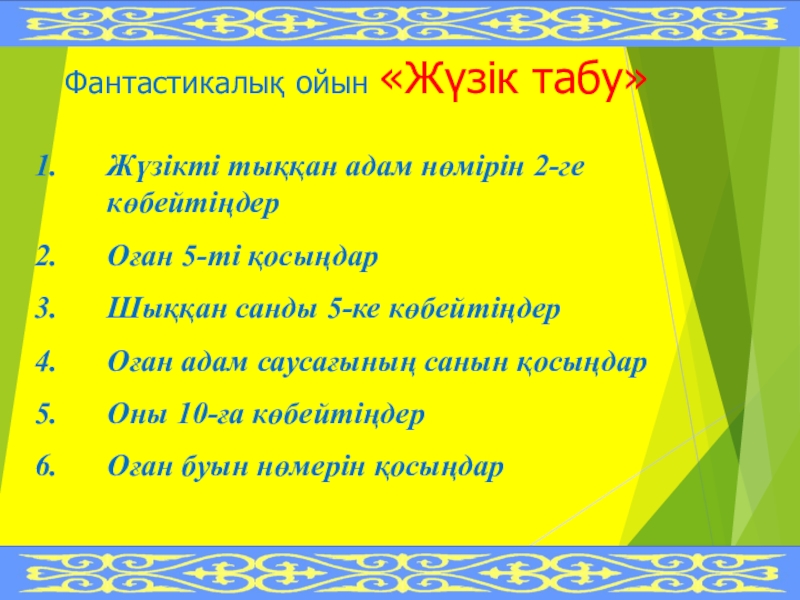 Фантастикалық ойын «Жүзік табу»

1. Жүзікті тыққан адам нөмірін 2-ге көбейтіңдер
2. Оған 5-ті қосыңдар
3. Шыққан санды 5-ке көбейтіңдер
4. Оған адам саусағының санын қосыңдар
5. Оны 10-ға көбейтіңдер
6. Оған буын нөмерін қосыңдар